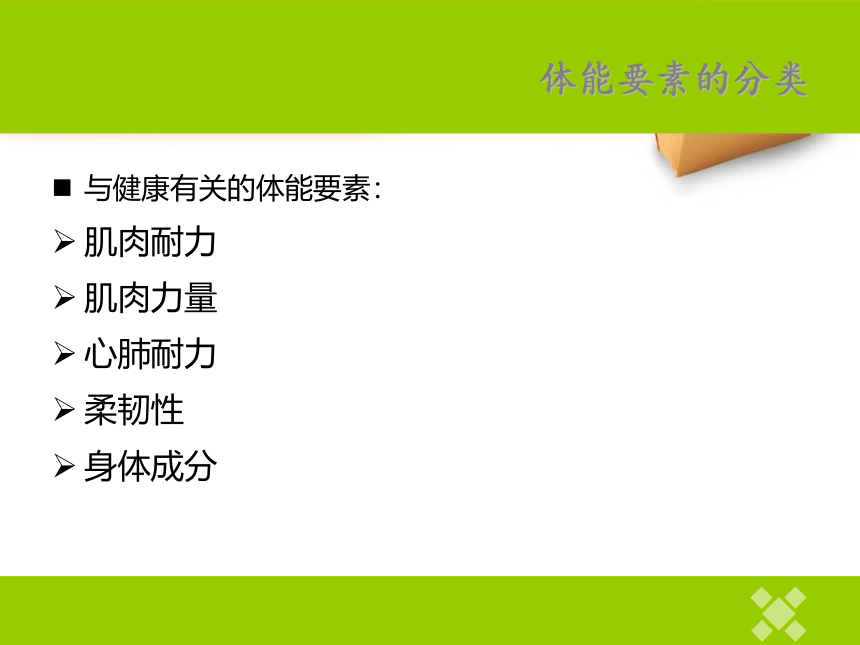 体能要素的分类

■ 与健康有关的体能要素：

➢ 肌肉耐力

➢ 肌肉力量

➢ 心肺耐力

➢ 柔韧性

➢ 身体成分